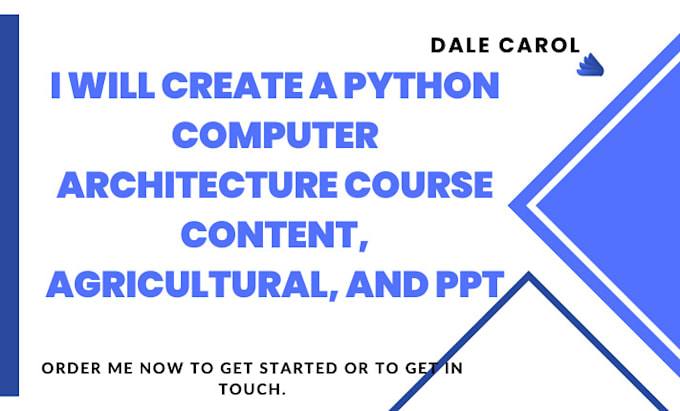 DALE CAROL

I WILL CREATE A PYTHON COMPUTER ARCHITECTURE COURSE CONTENT, AGRICULTURAL, AND PPT

ORDER ME NOW TO GET STARTED OR TO GET IN TOUCH.